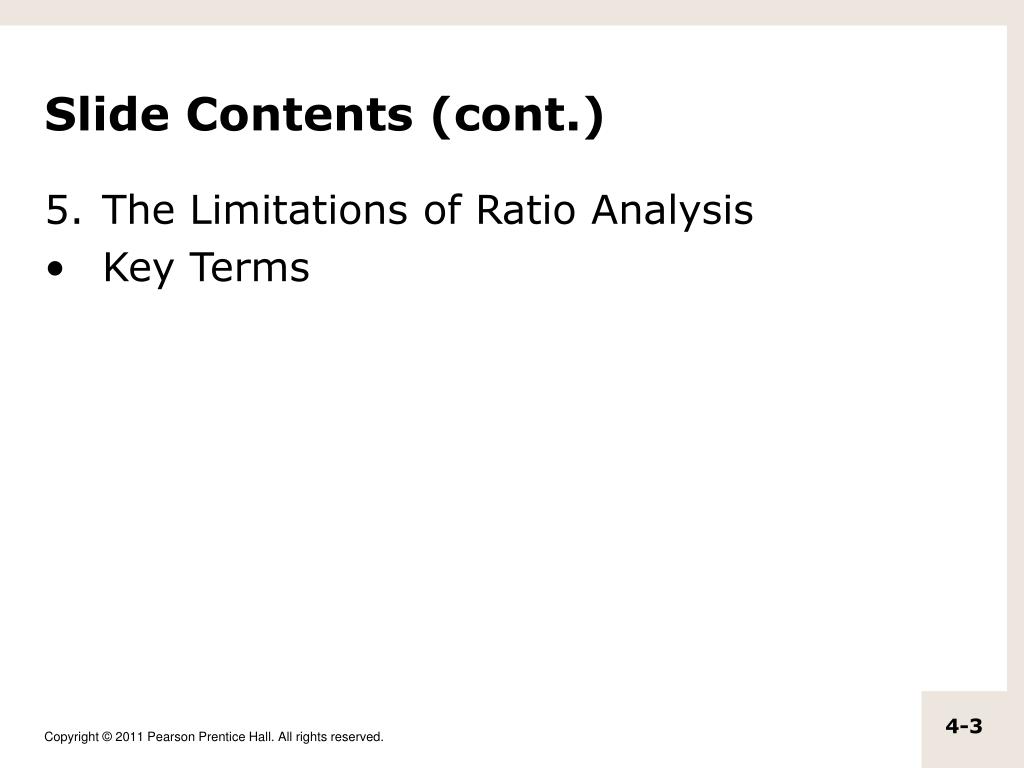 Slide Contents (cont.)

5. The Limitations of Ratio Analysis
• Key Terms

Copyright © 2011 Pearson Prentice Hall. All rights reserved.

4-3